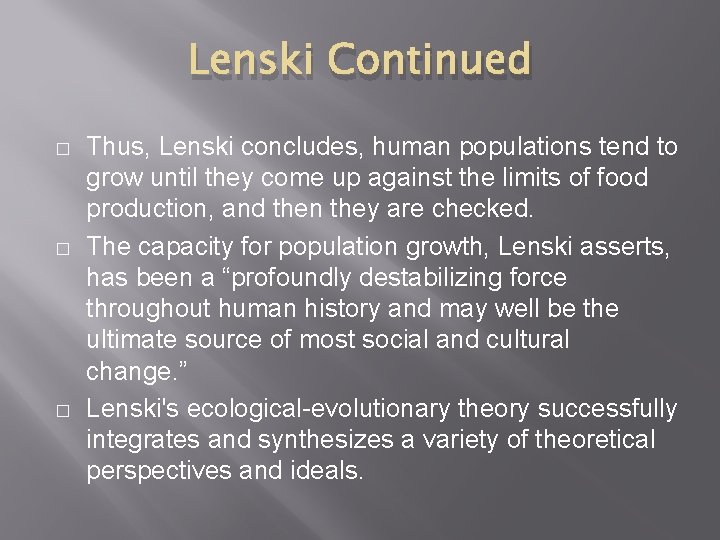 Lenski Continued

□ Thus, Lenski concludes, human populations tend to grow until they come up against the limits of food production, and then they are checked.

□ The capacity for population growth, Lenski asserts, has been a “profoundly destabilizing force throughout human history and may well be the ultimate source of most social and cultural change.”

□ Lenski's ecological-evolutionary theory successfully integrates and synthesizes a variety of theoretical perspectives and ideals.